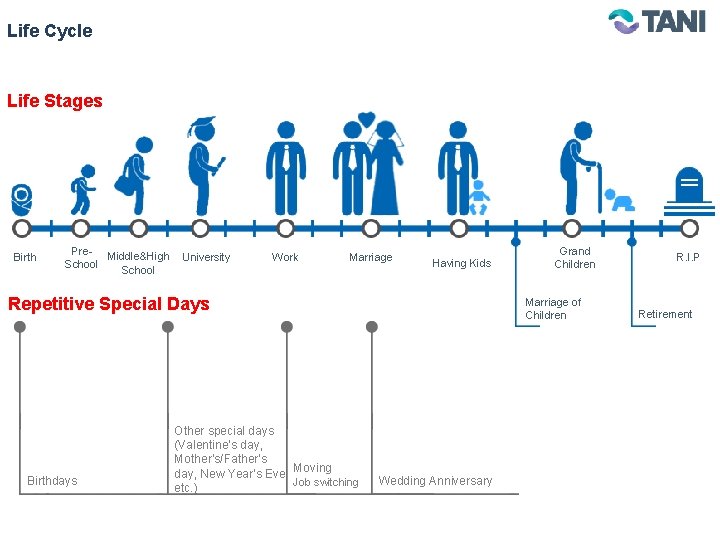 Life Cycle

TANI

Life Stages

Birth

Pre-School

Middle&High School

University

Work

Marriage

Having Kids

Grand Children

R.I.P

Marriage of Children

Retirement

Repetitive Special Days

Birthdays

Other special days (Valentine's day, Mother's/Father's day, New Year's Eve etc.)

Moving
Job switching

Wedding Anniversary